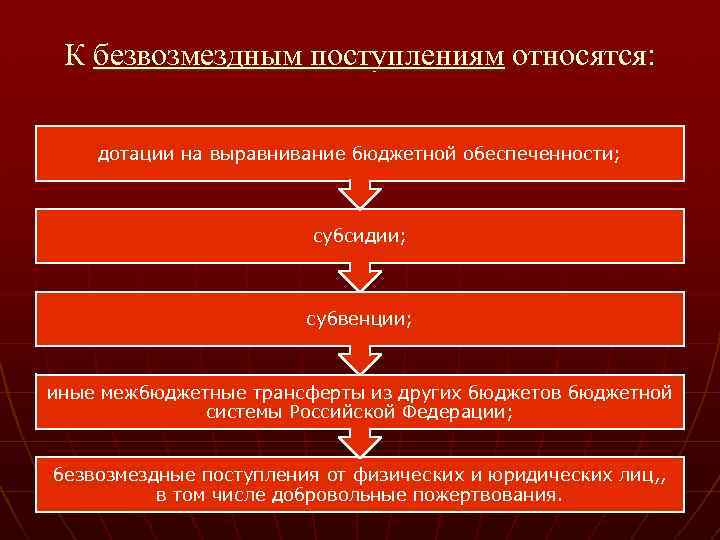 К безвозмездным поступлениям относятся:

дотации на выравнивание бюджетной обеспеченности;

субсидии;

субвенции;

иные межбюджетные трансферты из других бюджетов бюджетной системы Российской Федерации;

безвозмездные поступления от физических и юридических лиц,, в том числе добровольные пожертвования.